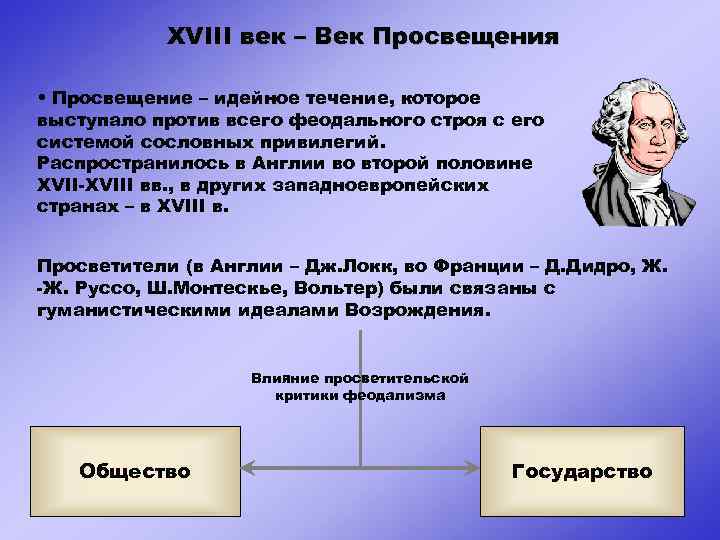 XVIII век – Век Просвещения

• Просвещение – идейное течение, которое выступало против всего феодального строя с его системой сословных привилегий. Распространилось в Англии во второй половине XVII-XVIII вв., в других западноевропейских странах – в XVIII в.

Просветители (в Англии – Дж.Локк, во Франции – Д.Дидро, Ж. -Ж. Руссо, Ш.Монтескье, Вольтер) были связаны с гуманистическими идеалами Возрождения.

Влияние просветительской критики феодализма

Общество

Государство